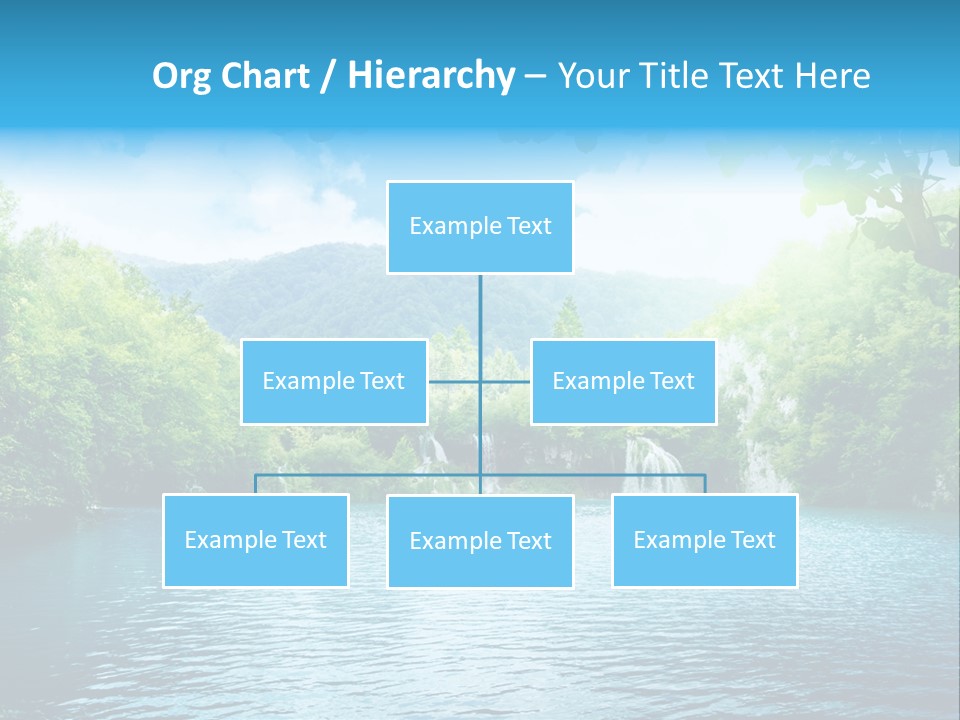 Org Chart / Hierarchy – Your Title Text Here

Example Text

Example Text

Example Text

Example Text

Example Text

Example Text